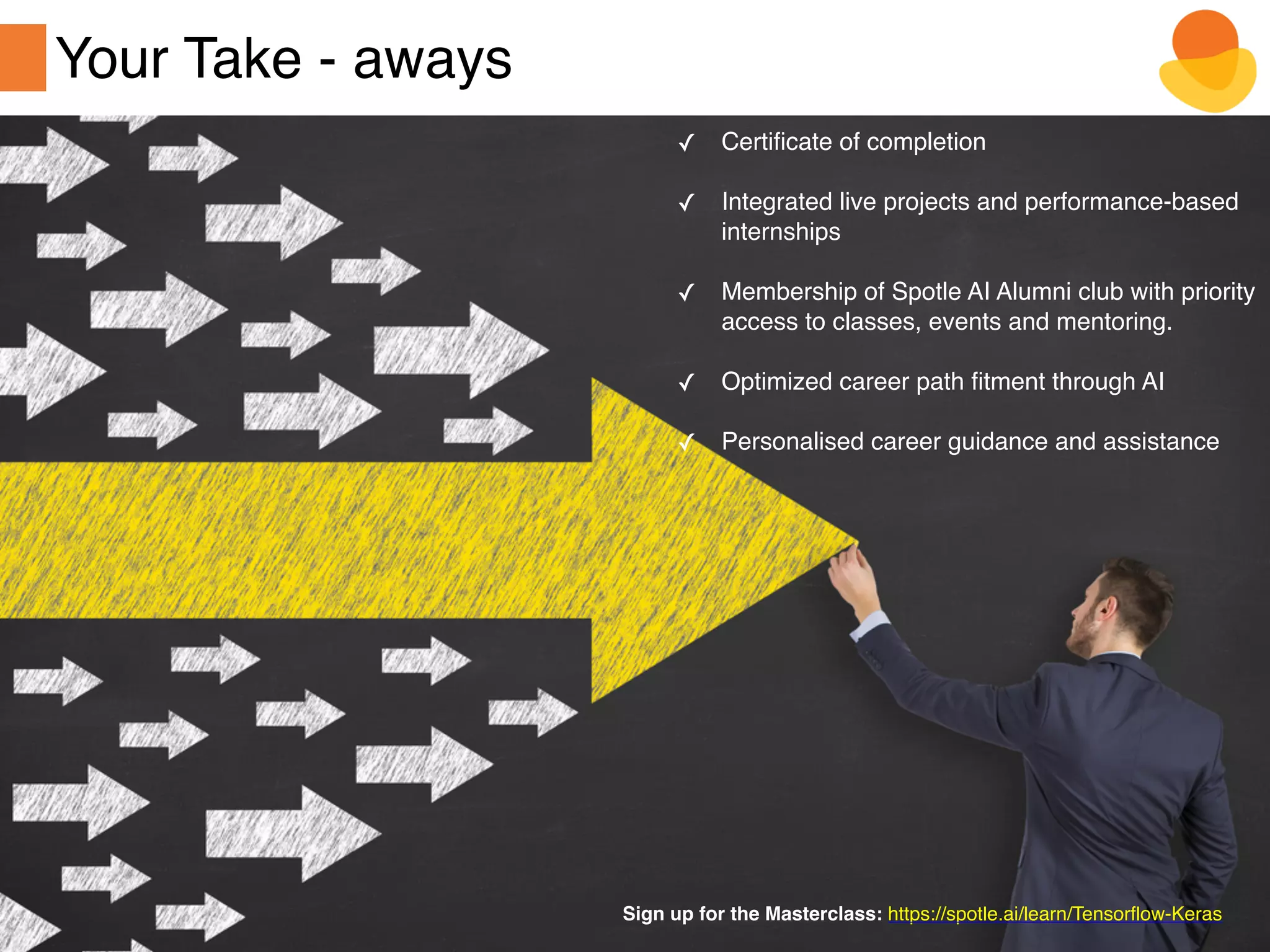 Your Take - aways

✓ Certificate of completion

✓ Integrated live projects and performance-based internships

✓ Membership of Spotle AI Alumni club with priority access to classes, events and mentoring.

✓ Optimized career path fitment through AI

✓ Personalised career guidance and assistance

Sign up for the Masterclass: https://spotle.ai/learn/Tensorflow-Keras